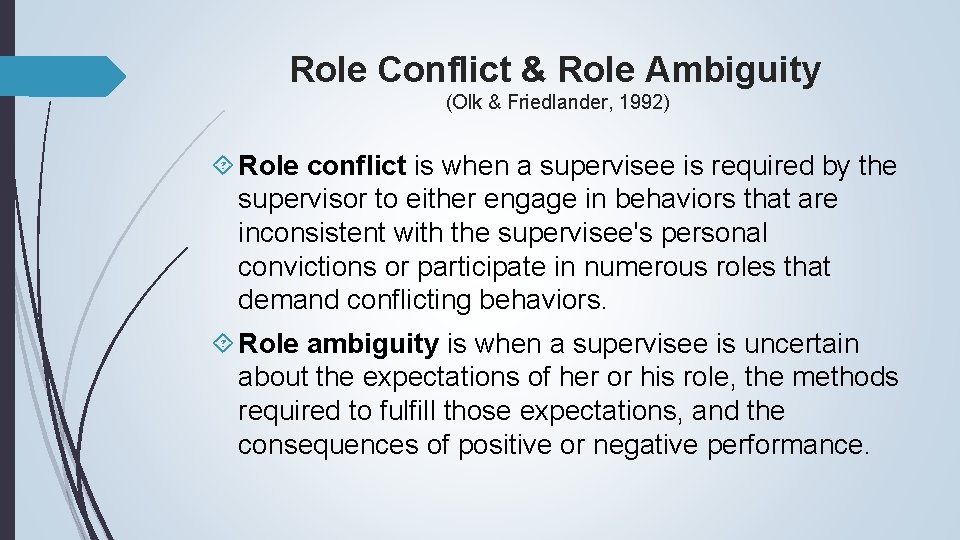 Role Conflict & Role Ambiguity
(Olk & Friedlander, 1992)

Role conflict is when a supervisee is required by the supervisor to either engage in behaviors that are inconsistent with the supervisee's personal convictions or participate in numerous roles that demand conflicting behaviors.

Role ambiguity is when a supervisee is uncertain about the expectations of her or his role, the methods required to fulfill those expectations, and the consequences of positive or negative performance.